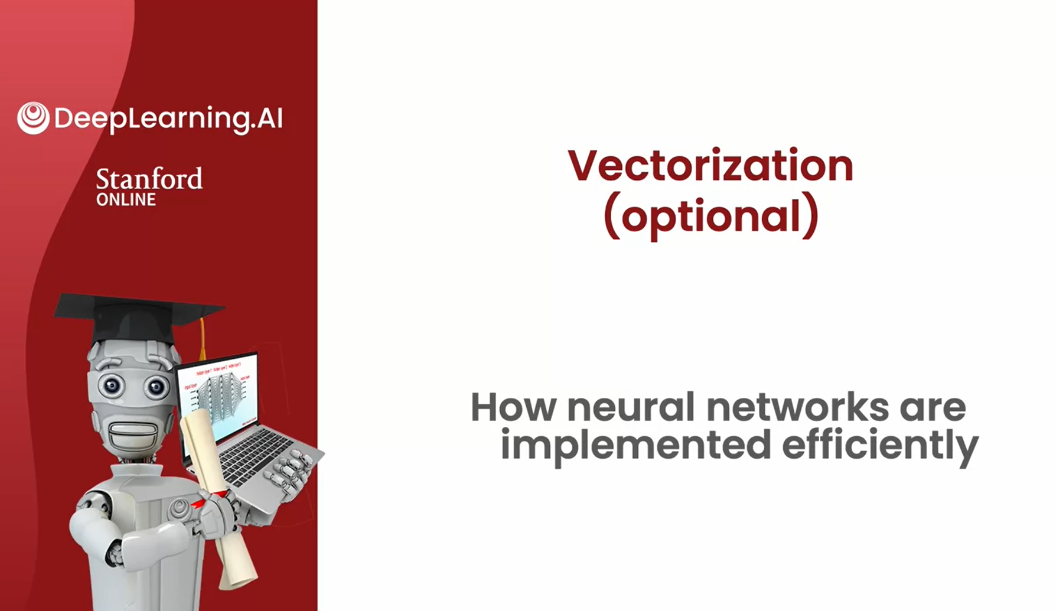 DeepLearning.AI

Stanford
ONLINE

Vectorization
(optional)

How neural networks are implemented efficiently